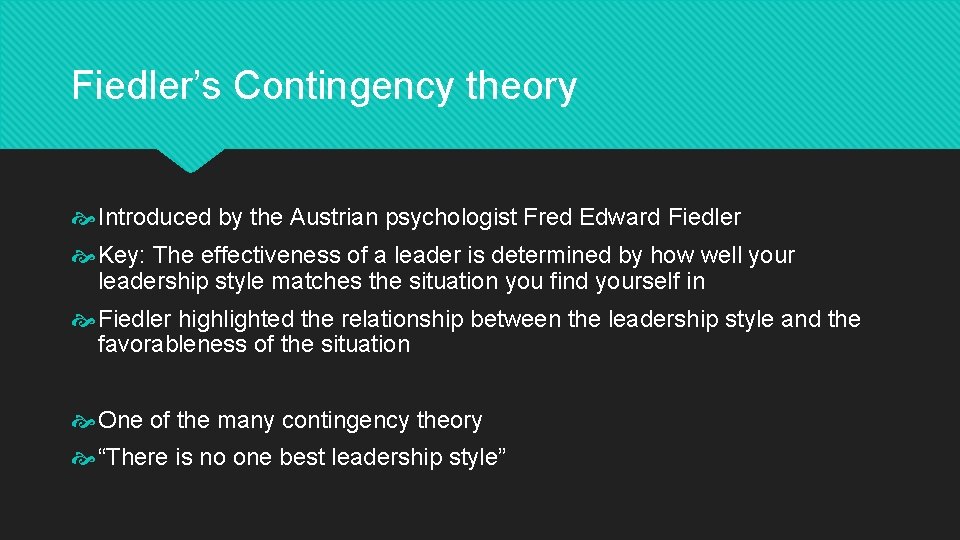 Fiedler’s Contingency theory

Introduced by the Austrian psychologist Fred Edward Fiedler

Key: The effectiveness of a leader is determined by how well your leadership style matches the situation you find yourself in

Fiedler highlighted the relationship between the leadership style and the favorableness of the situation

One of the many contingency theory

“There is no one best leadership style”